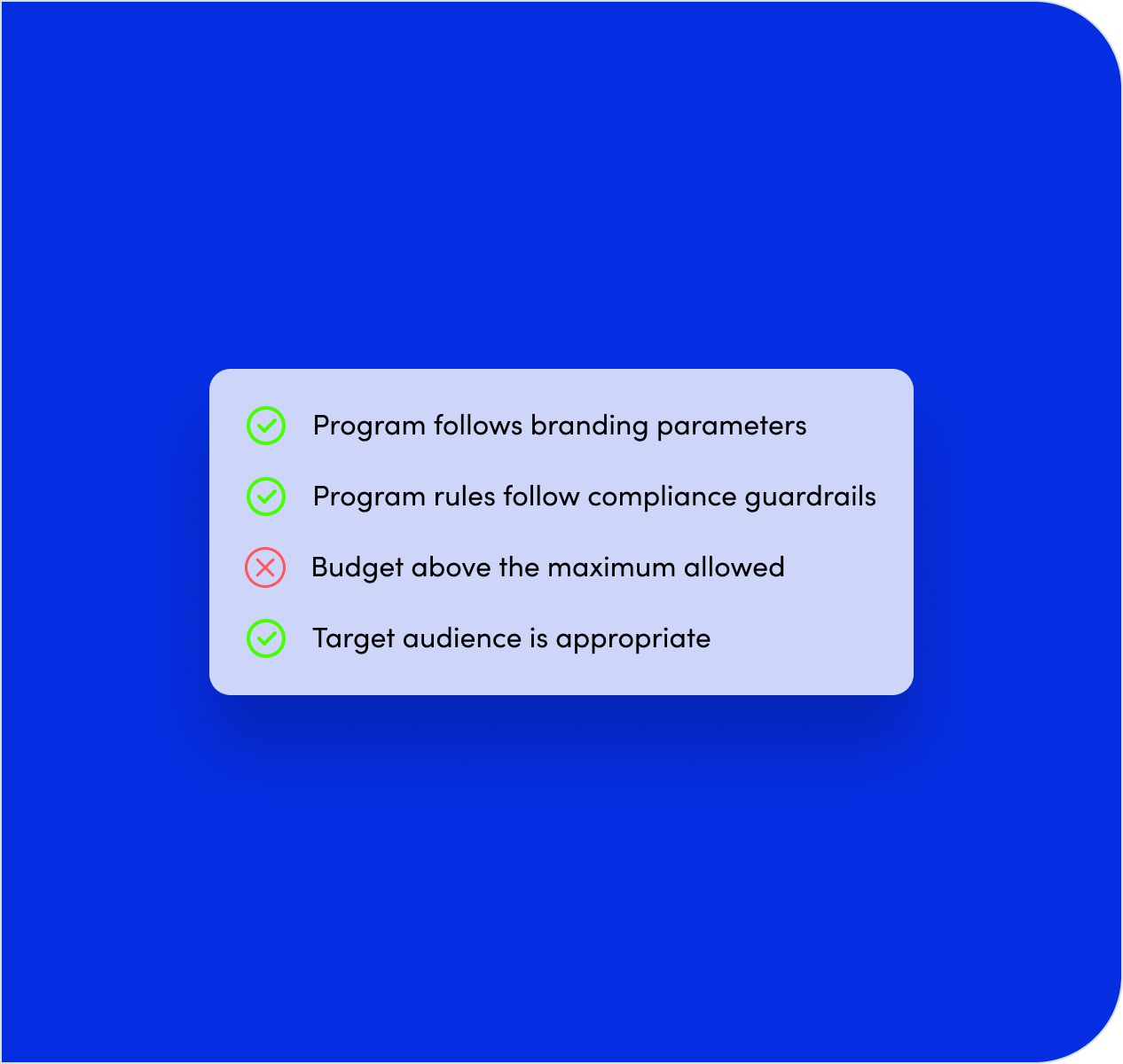 Program follows branding parameters

Program rules follow compliance guardrails

Budget above the maximum allowed

Target audience is appropriate